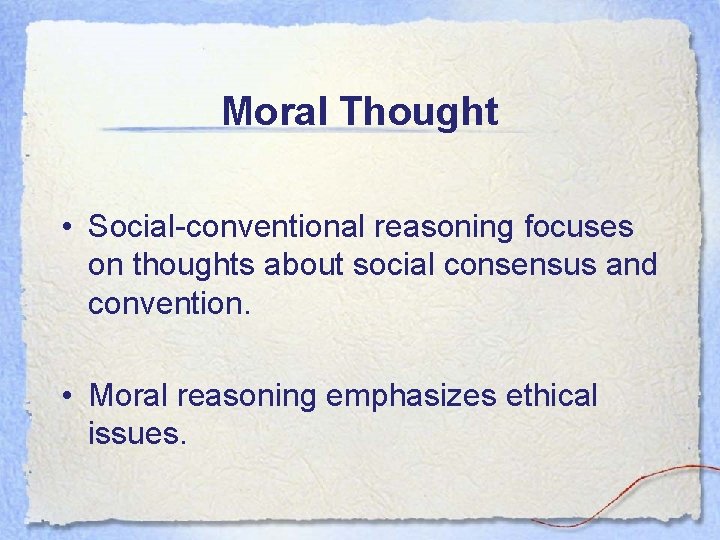 Moral Thought

• Social-conventional reasoning focuses on thoughts about social consensus and convention.

• Moral reasoning emphasizes ethical issues.